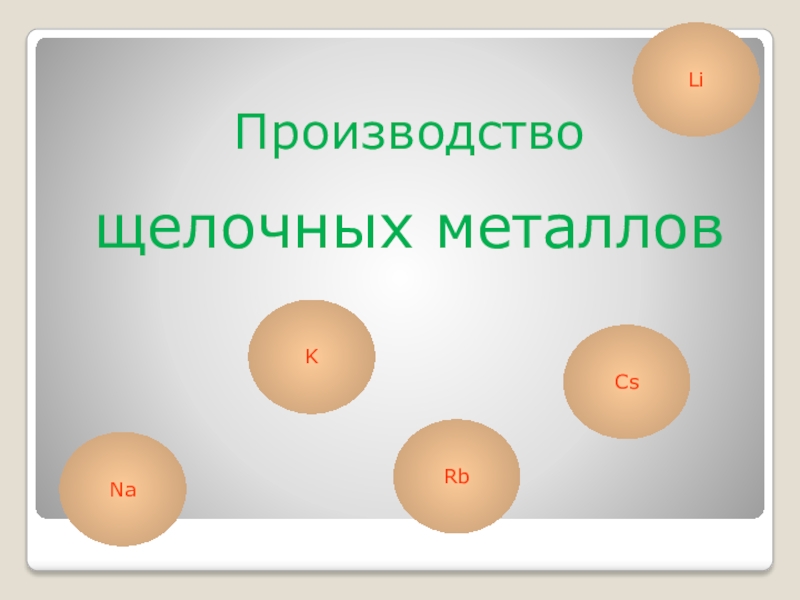 Li

Производство щелочных металлов

K

Cs

Rb

Na